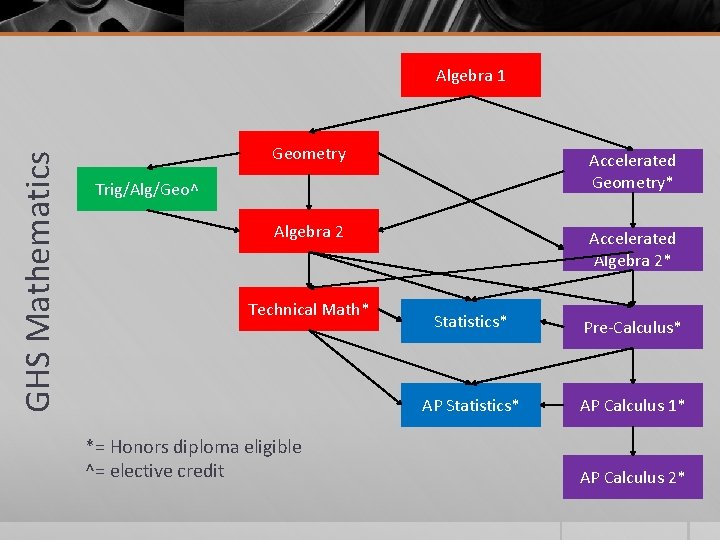 GHS Mathematics

Algebra 1

Geometry

Accelerated Geometry*

Trig/Alg/Geo^

Algebra 2

Accelerated Algebra 2*

Technical Math*

Statistics*

Pre-Calculus*

AP Statistics*

AP Calculus 1*

AP Calculus 2*

*= Honors diploma eligible
^= elective credit